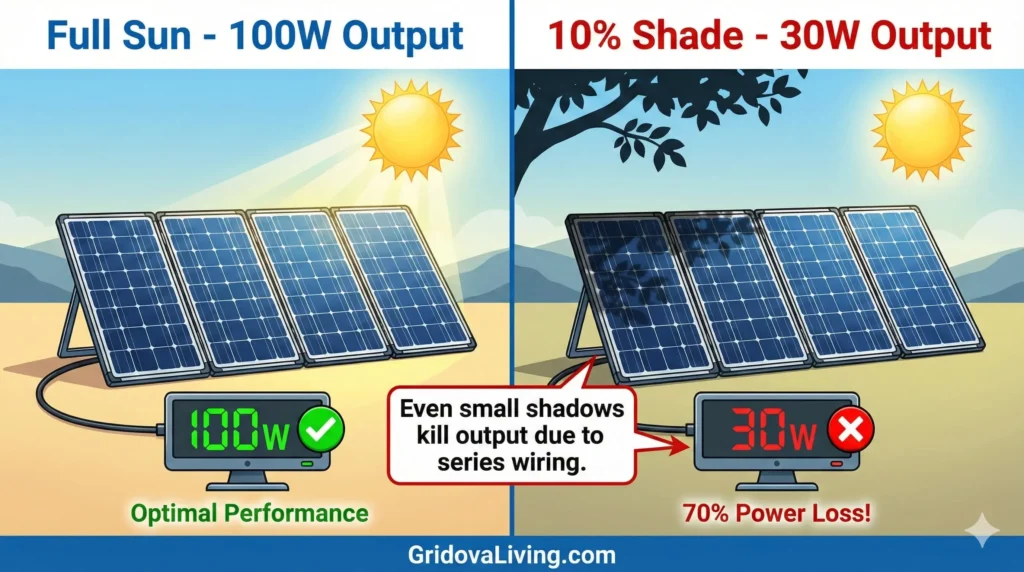 Full Sun - 100W Output

10% Shade - 30W Output

100W

Optimal Performance

Even small shadows kill output due to series wiring.

30W

70% Power Loss!

GridovaLiving.com